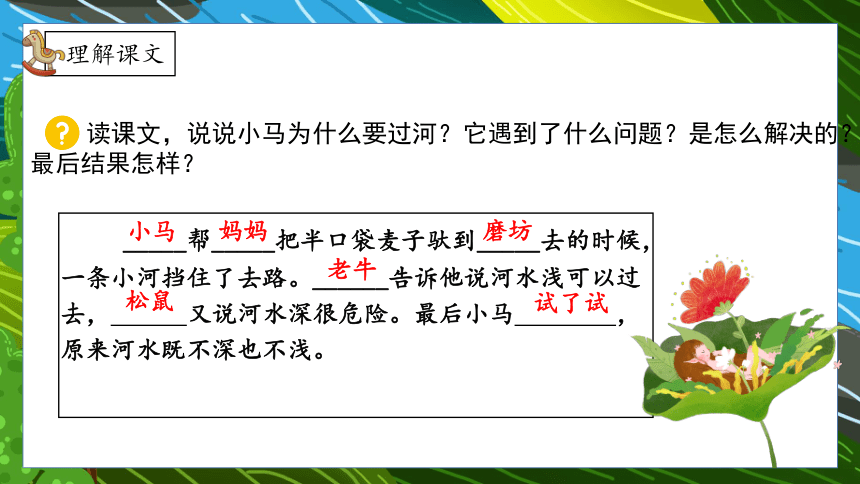 理解课文

? 读课文，说说小马为什么要过河？它遇到了什么问题？是怎么解决的？最后结果怎样？

小马帮妈妈把半口袋麦子驮到磨坊去的时候，一条小河挡住了去路。老牛告诉他说河水浅可以过去，松鼠又说河水深很危险。最后小马试了试，原来河水既不深也不浅。